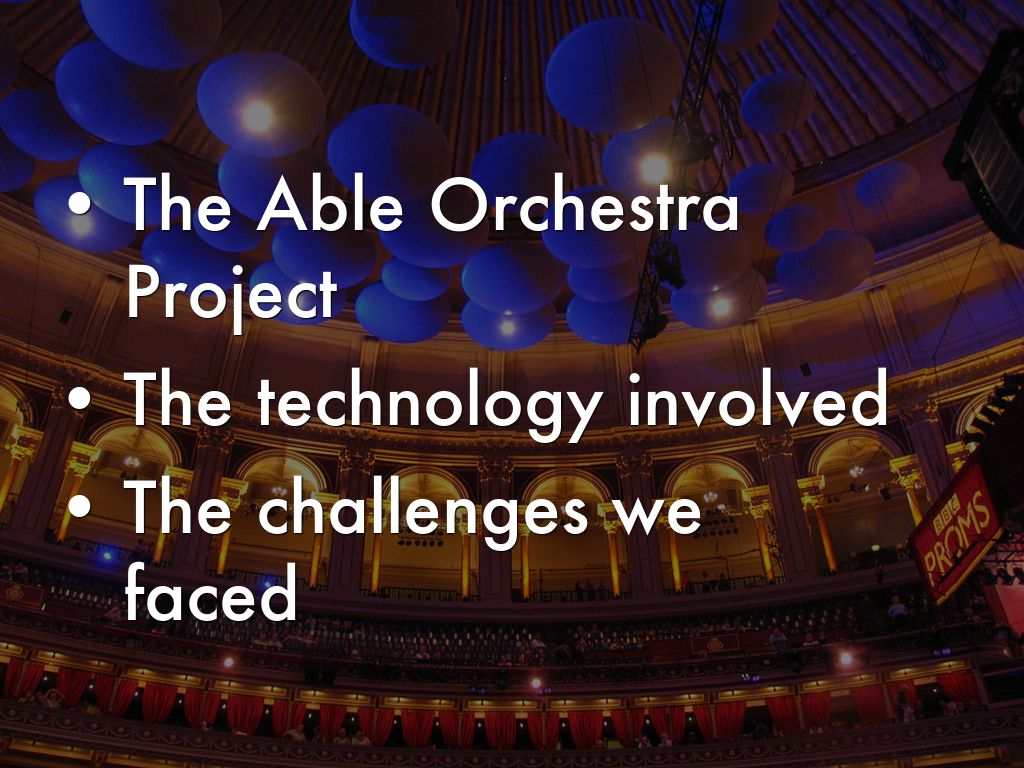 • The Able Orchestra Project
• The technology involved
• The challenges we faced

BBC PROMS